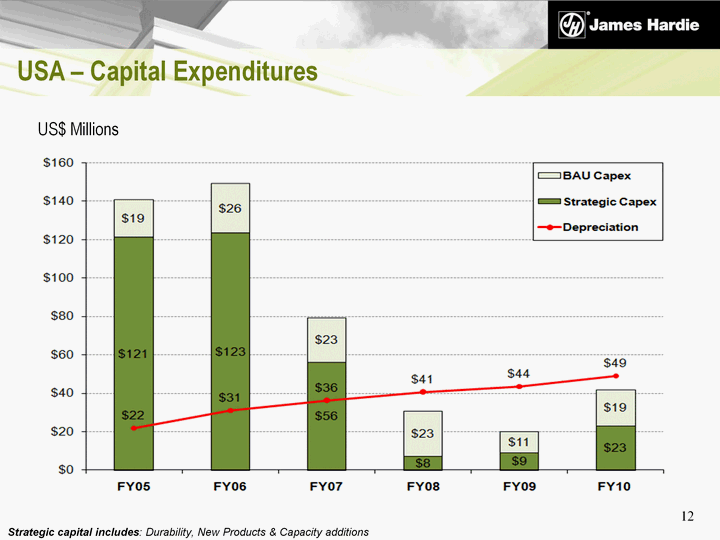 James Hardie

USA – Capital Expenditures

US$ Millions

$160
$140
$120
$100
$80
$60
$40
$20
$0

BAU Capex
Strategic Capex
Depreciation

$19
$121
$22
$26
$123
$31
$23
$36
$56
$41
$23
$8
$44
$11
$9
$49
$19
$23

FY05
FY06
FY07
FY08
FY09
FY10

12

Strategic capital includes: Durability, New Products & Capacity additions